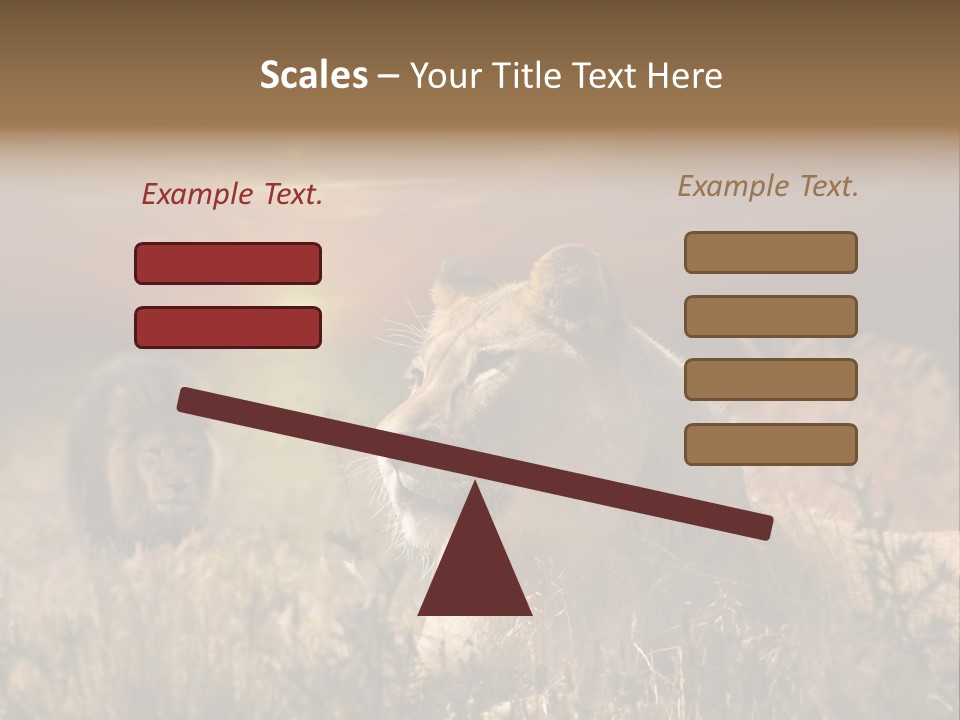 Scales – Your Title Text Here

Example Text.

Example Text.